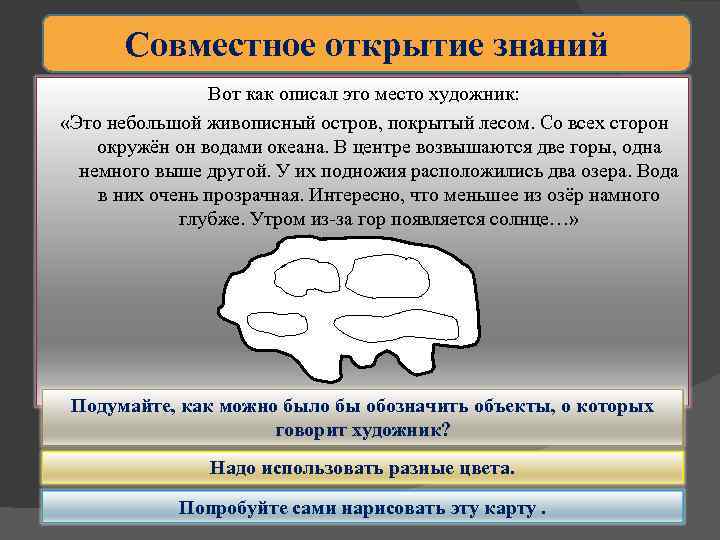 Совместное открытие знаний

Вот как описал это место художник:

«Это небольшой живописный остров, покрытый лесом. Со всех сторон окружён он водами океана. В центре возвышаются две горы, одна немного выше другой. У их подножия расположились два озера. Вода в них очень прозрачная. Интересно, что меньшее из озёр намного глубже. Утром из-за гор появляется солнце…»

Подумайте, как можно было бы обозначить объекты, о которых говорит художник?

Надо использовать разные цвета.

Попробуйте сами нарисовать эту карту .